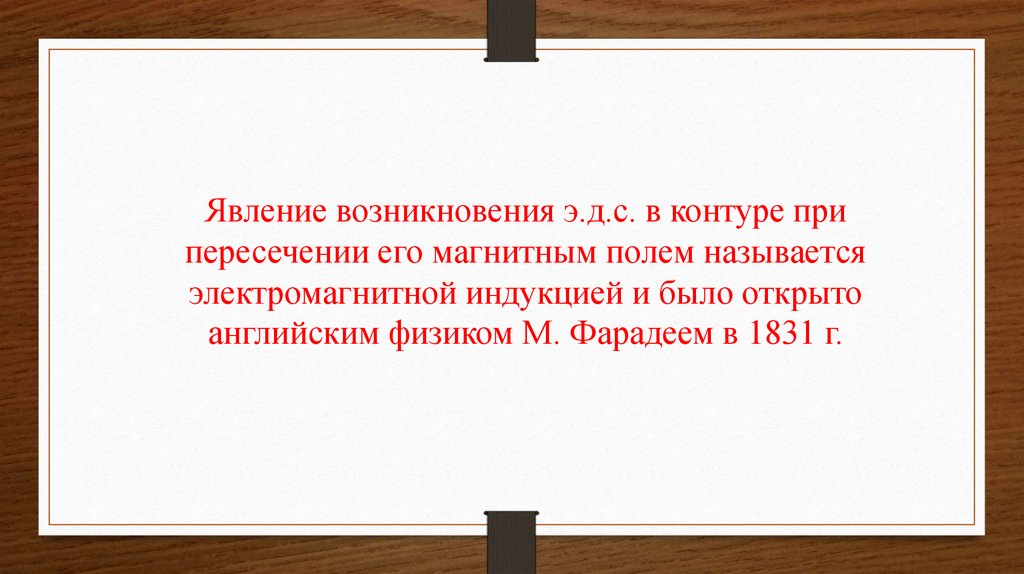 Явление возникновения э.д.с. в контуре при пересечении его магнитным полем называется электромагнитной индукцией и было открыто английским физиком М. Фарадеем в 1831 г.